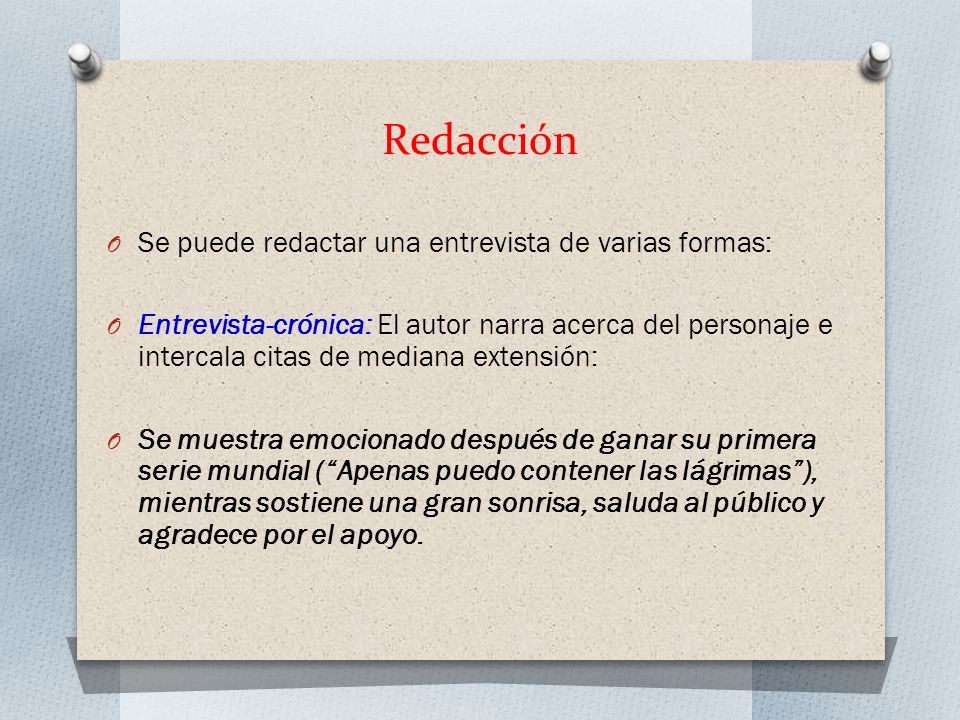 Redacción

O Se puede redactar una entrevista de varias formas:

O Entrevista-crónica: El autor narra acerca del personaje e intercala citas de mediana extensión:

O Se muestra emocionado después de ganar su primera serie mundial (“Apenas puedo contener las lágrimas”), mientras sostiene una gran sonrisa, saluda al público y agradece por el apoyo.